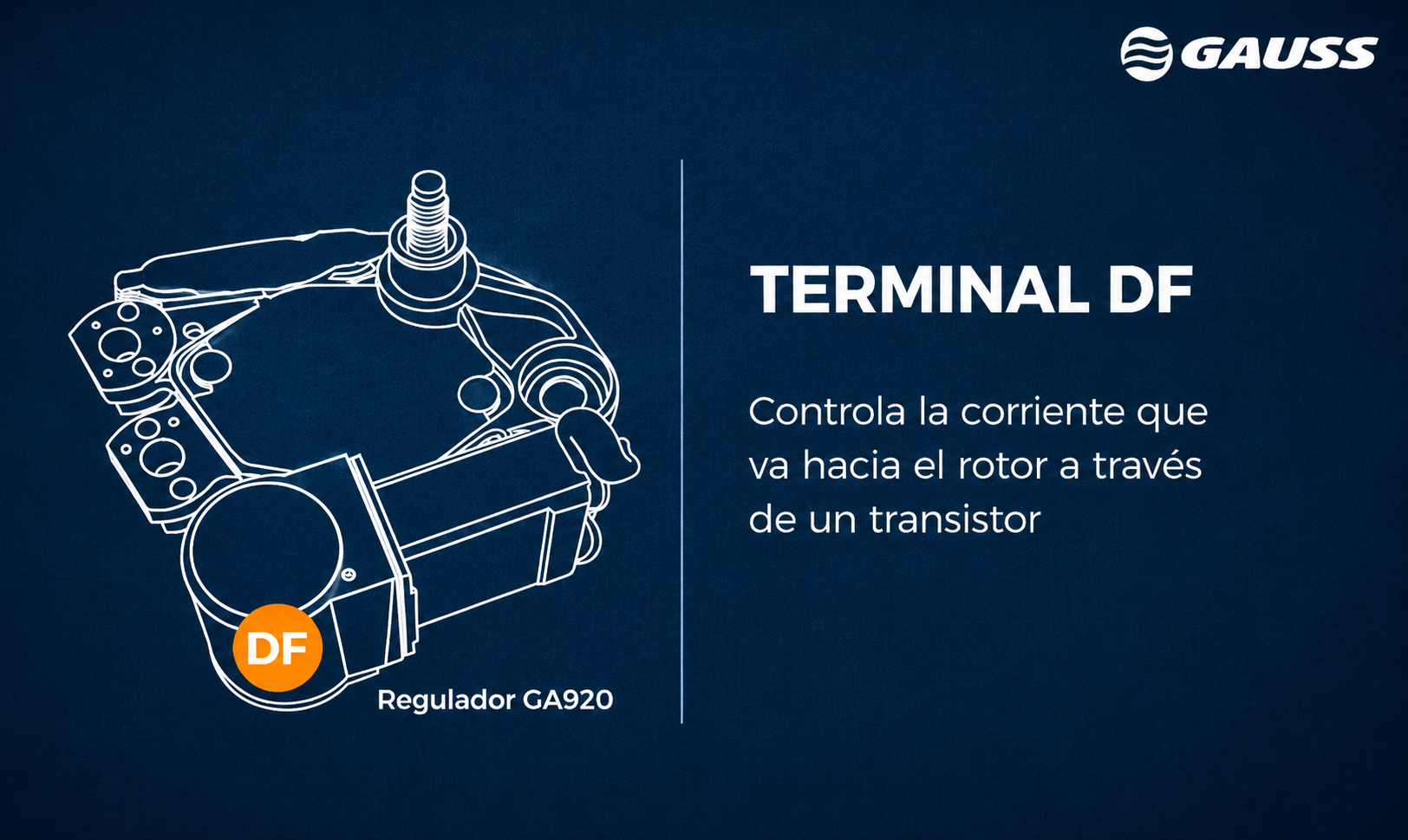 GAUSS

DF

Regulador GA920

TERMINAL DF

Controla la corriente que va hacia el rotor a través de un transistor